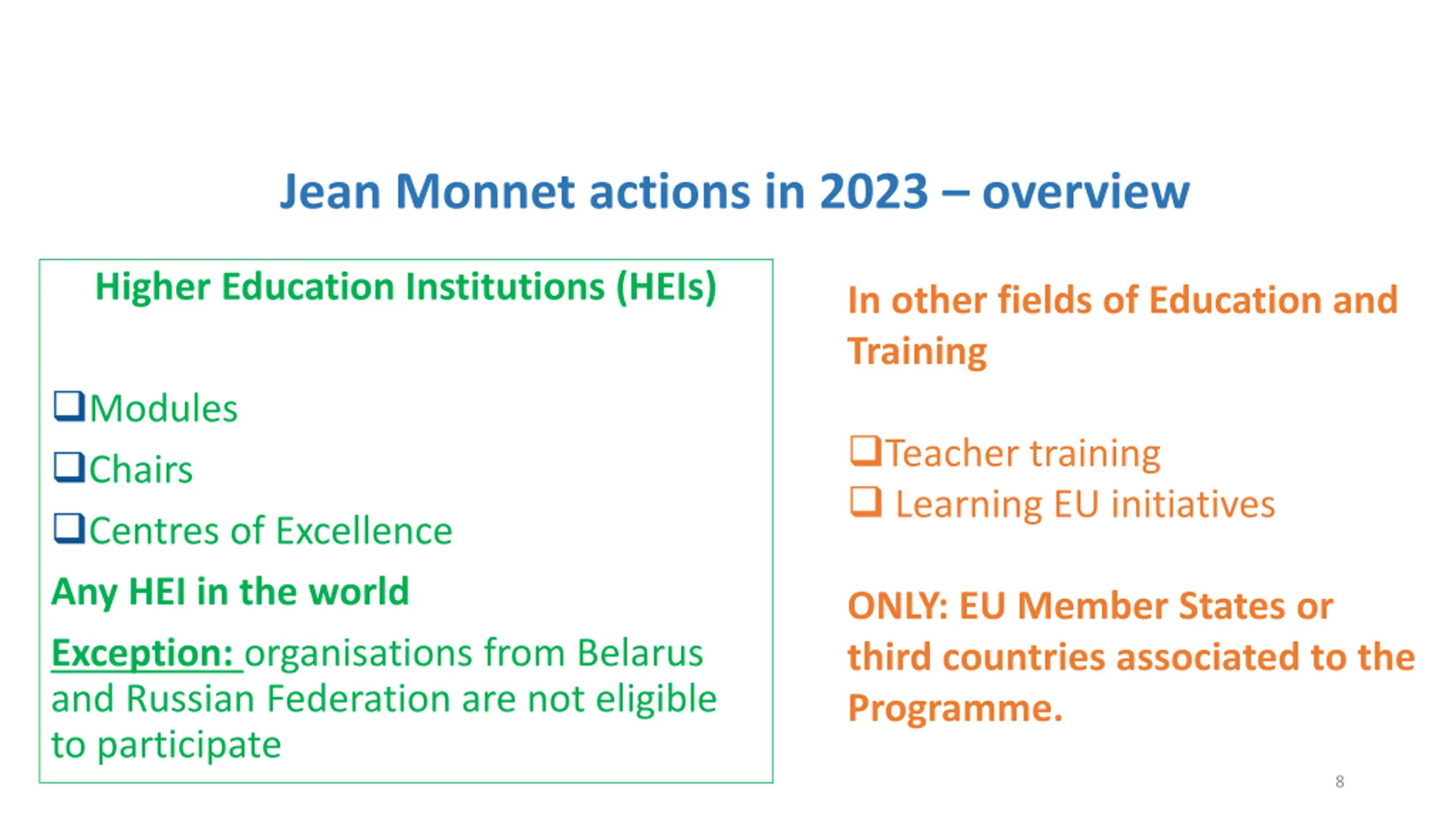 Jean Monnet actions in 2023 – overview

Higher Education Institutions (HEIs)

❑Modules
❑Chairs
❑Centres of Excellence

Any HEI in the world

Exception: organisations from Belarus and Russian Federation are not eligible to participate

In other fields of Education and Training

❑Teacher training
❑ Learning EU initiatives

ONLY: EU Member States or third countries associated to the Programme.

8